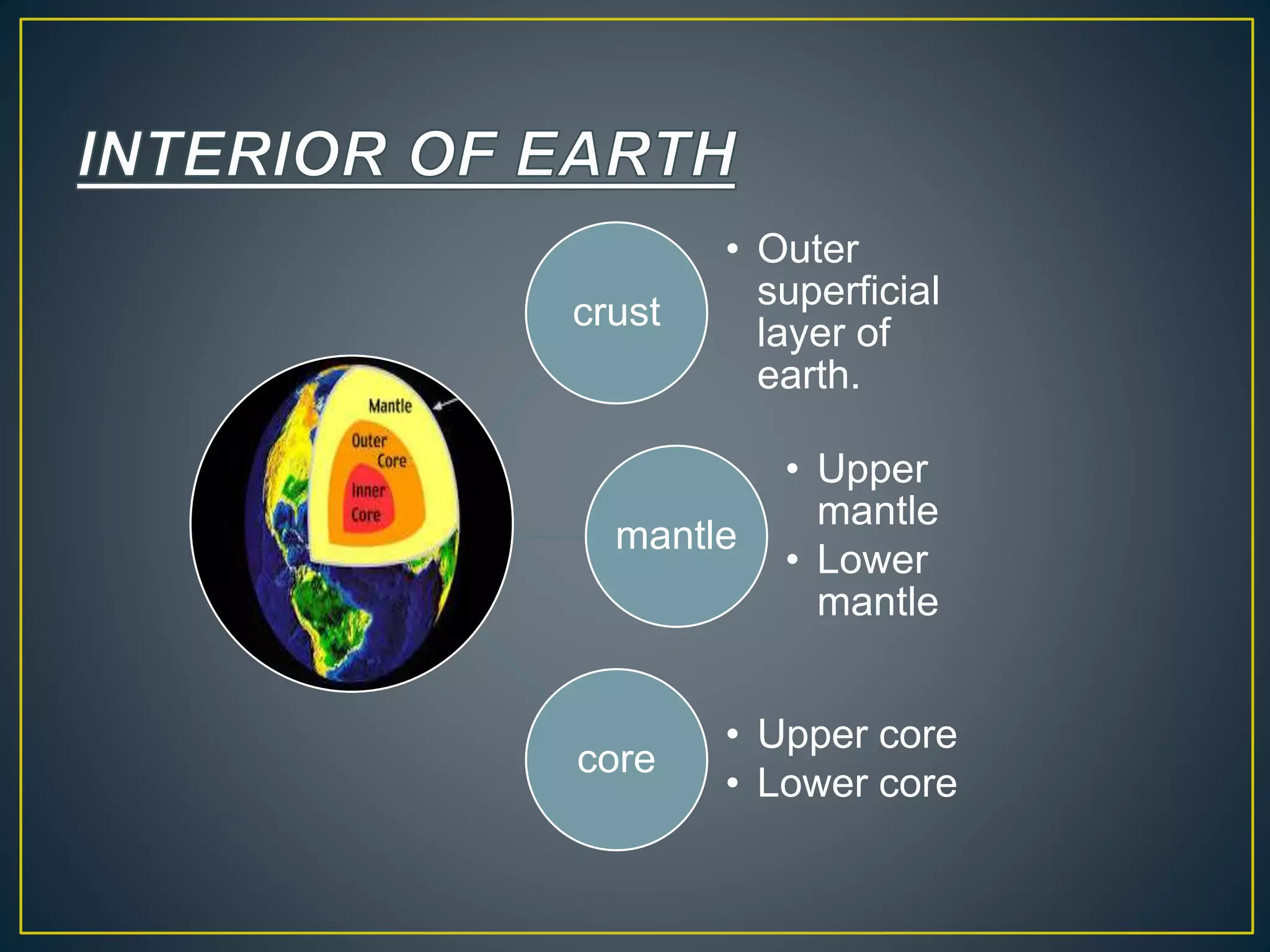 INTERIOR OF EARTH

Mantle
Outer Core
Inner Core

crust

• Outer superficial layer of earth.

mantle

• Upper mantle
• Lower mantle

core

• Upper core
• Lower core